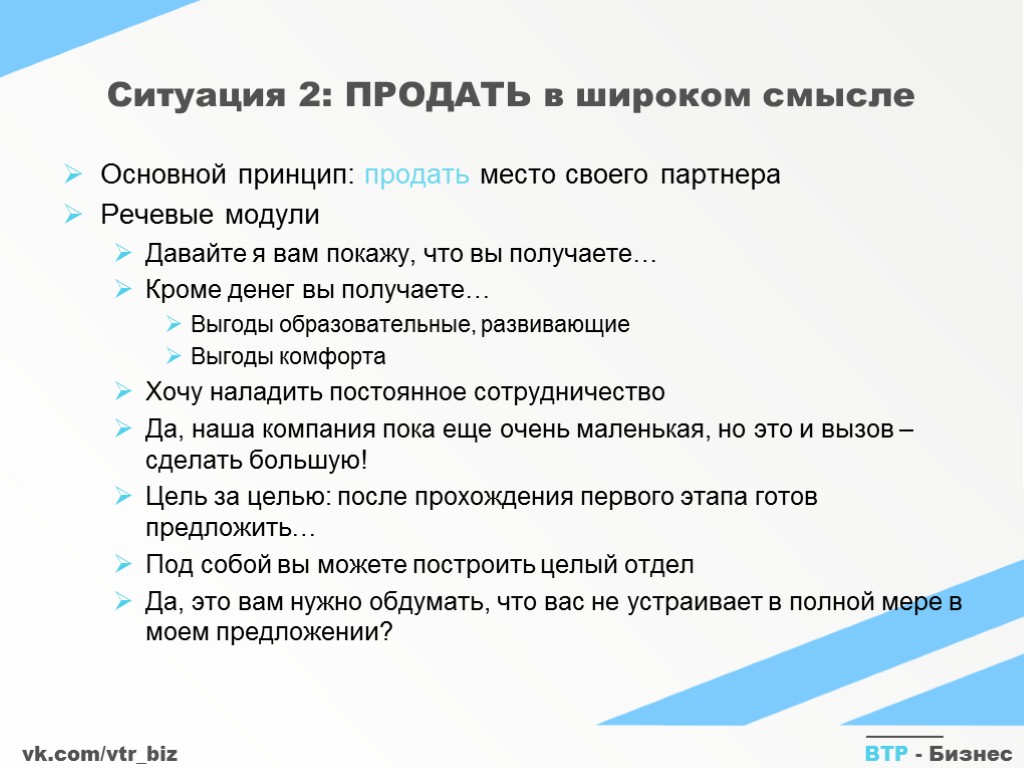 Ситуация 2: ПРОДАТЬ в широком смысле

Основной принцип: продать место своего партнера

Речевые модули

Давайте я вам покажу, что вы получаете…

Кроме денег вы получаете…

Выгоды образовательные, развивающие

Выгоды комфорта

Хочу наладить постоянное сотрудничество

Да, наша компания пока еще очень маленькая, но это и вызов – сделать большую!

Цель за целью: после прохождения первого этапа готов предложить…

Под собой вы можете построить целый отдел

Да, это вам нужно обдумать, что вас не устраивает в полной мере в моем предложении?

vk.com/vtr_biz

ВТР - Бизнес